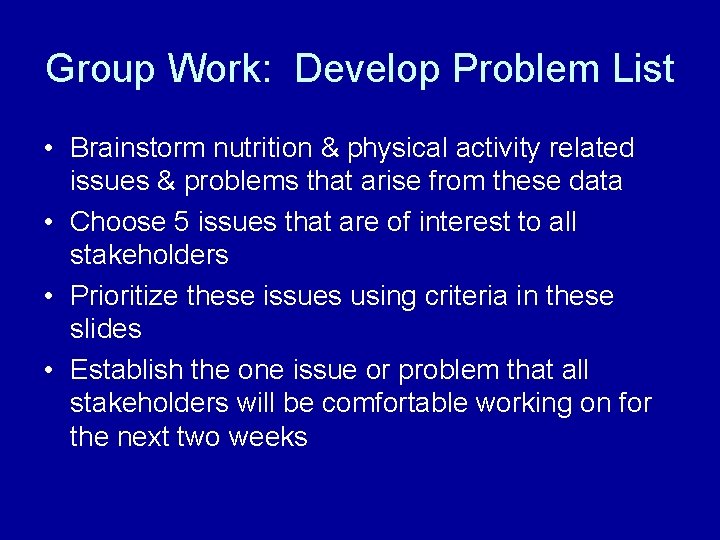 Group Work:  Develop Problem List

• Brainstorm nutrition & physical activity related issues & problems that arise from these data
• Choose 5 issues that are of interest to all stakeholders
• Prioritize these issues using criteria in these slides
• Establish the one issue or problem that all stakeholders will be comfortable working on for the next two weeks